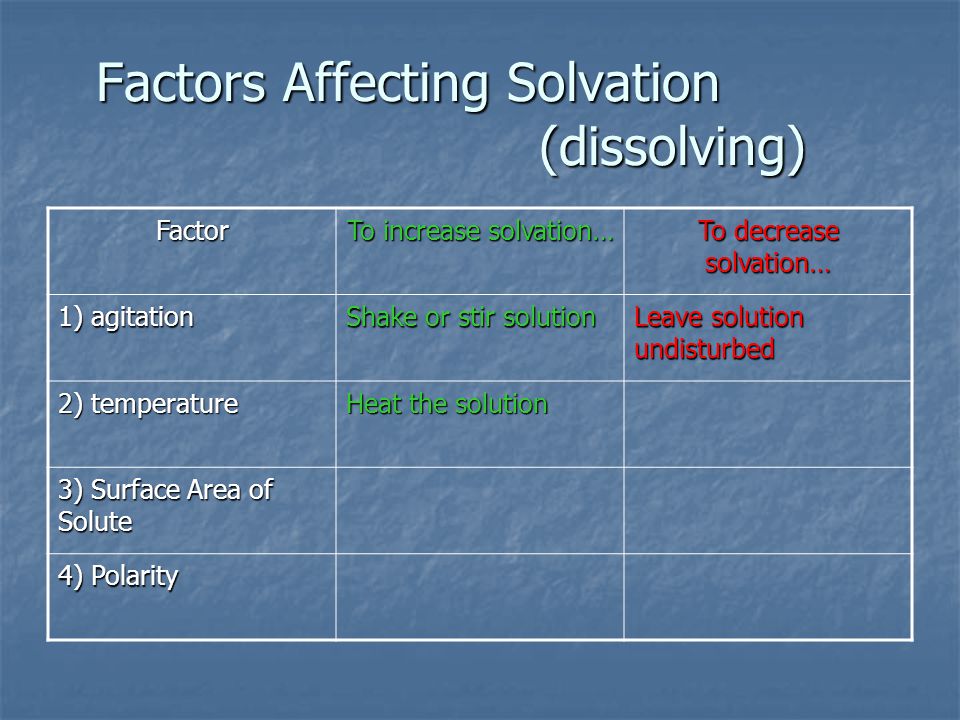 Factors Affecting Solvation (dissolving)

| Factor | To increase solvation… | To decrease solvation… |
|---|---|---|
| 1) agitation | Shake or stir solution | Leave solution undisturbed |
| 2) temperature | Heat the solution | |
| 3) Surface Area of Solute | | |
| 4) Polarity | | |